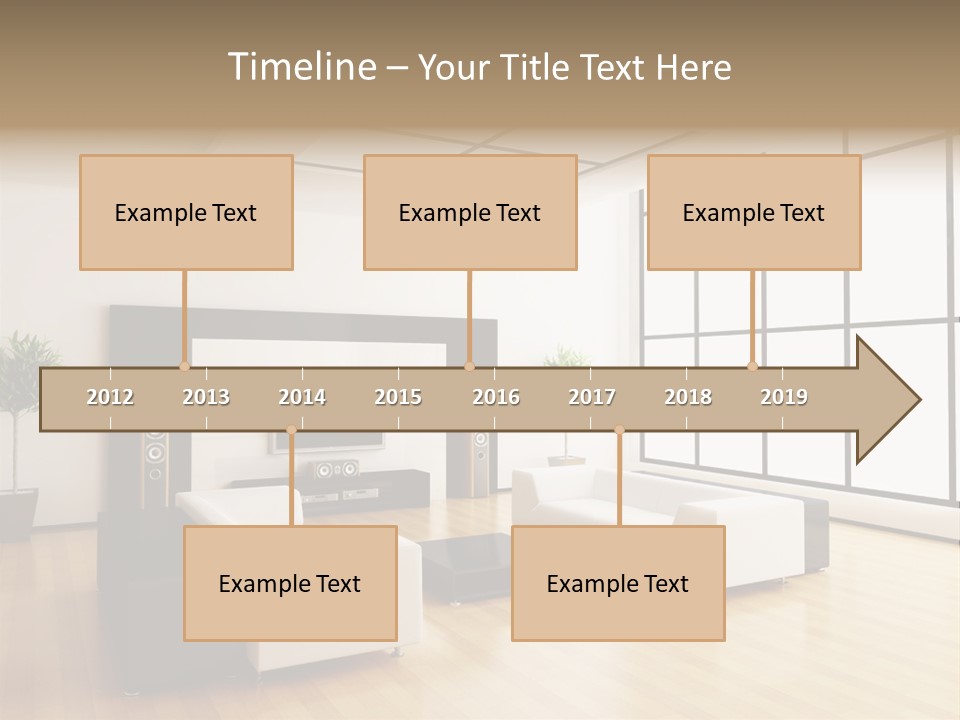 Timeline – Your Title Text Here

Example Text

Example Text

Example Text

2012 2013 2014 2015 2016 2017 2018 2019

Example Text

Example Text